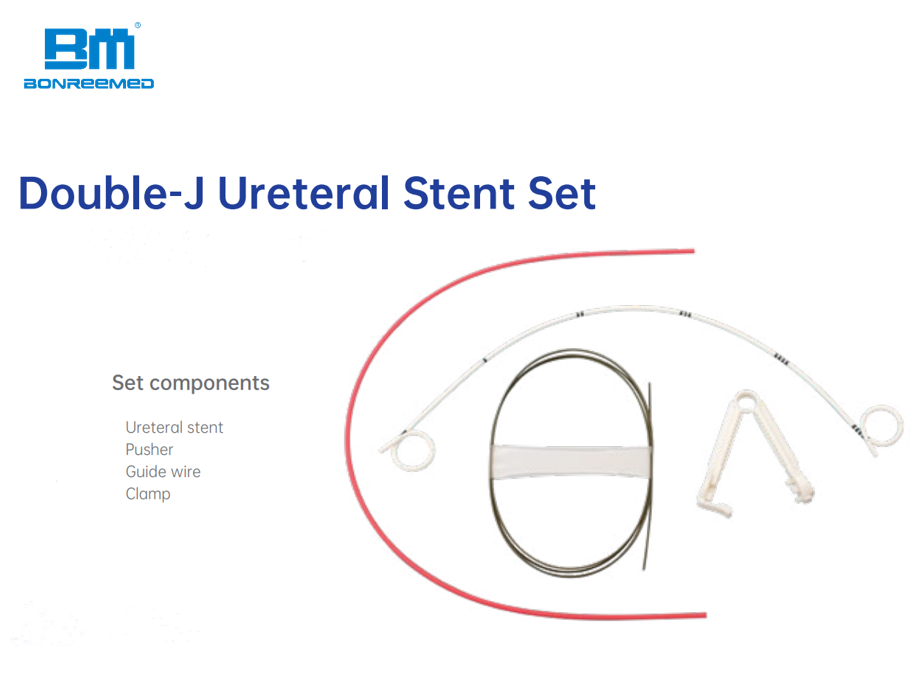 BM®
BONREEMED

Double-J Ureteral Stent Set

Set components

Ureteral stent
Pusher
Guide wire
Clamp